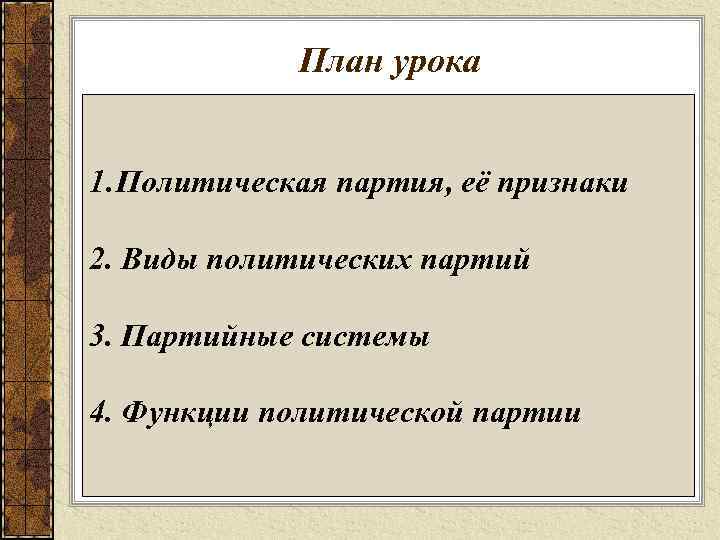 План урока

1.Политическая партия, её признаки

2. Виды политических партий

3. Партийные системы

4. Функции политической партии